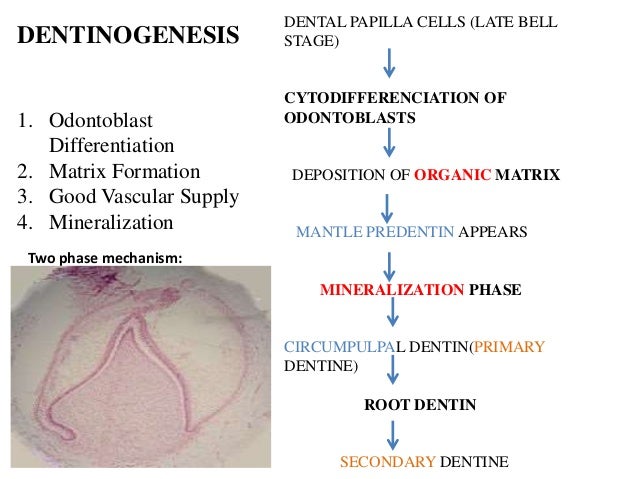 DENTINOGENESIS

1. Odontoblast Differentiation
2. Matrix Formation
3. Good Vascular Supply
4. Mineralization

Two phase mechanism:

DENTAL PAPILLA CELLS (LATE BELL STAGE)

CYTODIFFERENCIATION OF ODONTOBLASTS

DEPOSITION OF ORGANIC MATRIX

MANTLE PREDENTIN APPEARS

MINERALIZATION PHASE

CIRCUMPULPAL DENTIN(PRIMARY DENTINE)

ROOT DENTIN

SECONDARY DENTINE